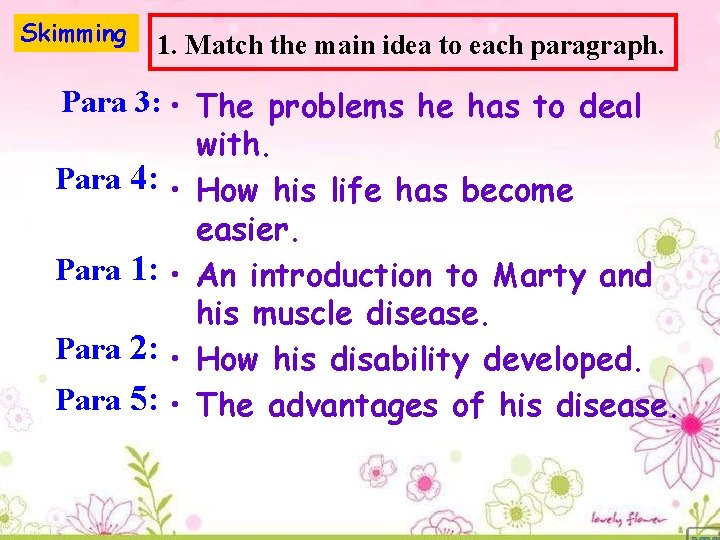 Skimming

1. Match the main idea to each paragraph.

Para 3: • The problems he has to deal with.

Para 4: • How his life has become easier.

Para 1: • An introduction to Marty and his muscle disease.

Para 2: • How his disability developed.

Para 5: • The advantages of his disease.

lovely flower